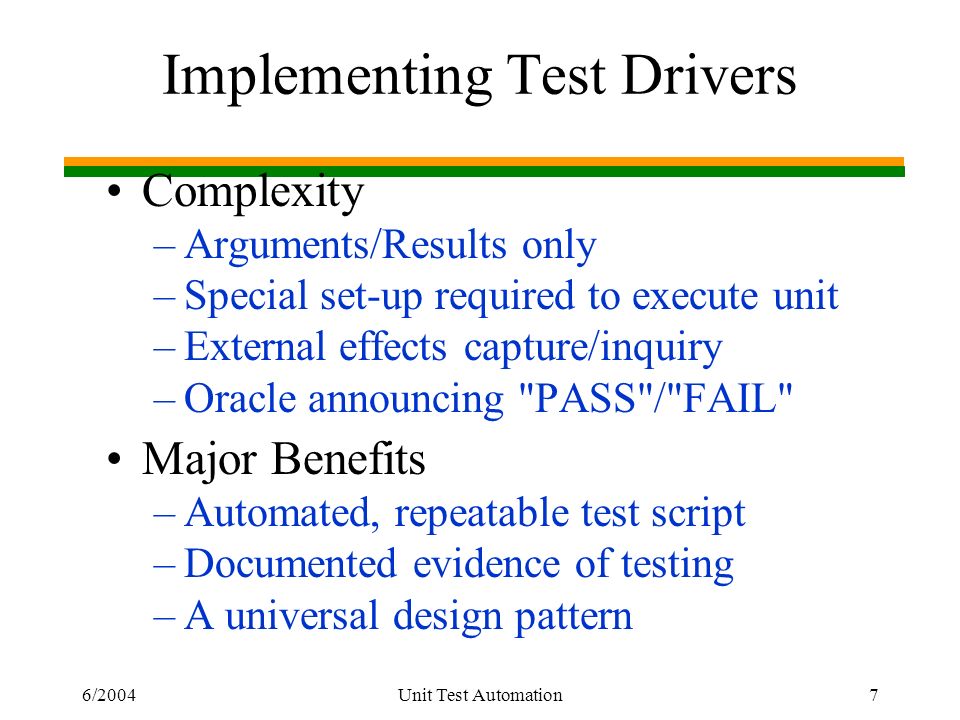 Implementing Test Drivers

• Complexity
– Arguments/Results only
– Special set-up required to execute unit
– External effects capture/inquiry
– Oracle announcing "PASS"/"FAIL"

• Major Benefits
– Automated, repeatable test script
– Documented evidence of testing
– A universal design pattern

6/2004 Unit Test Automation 7